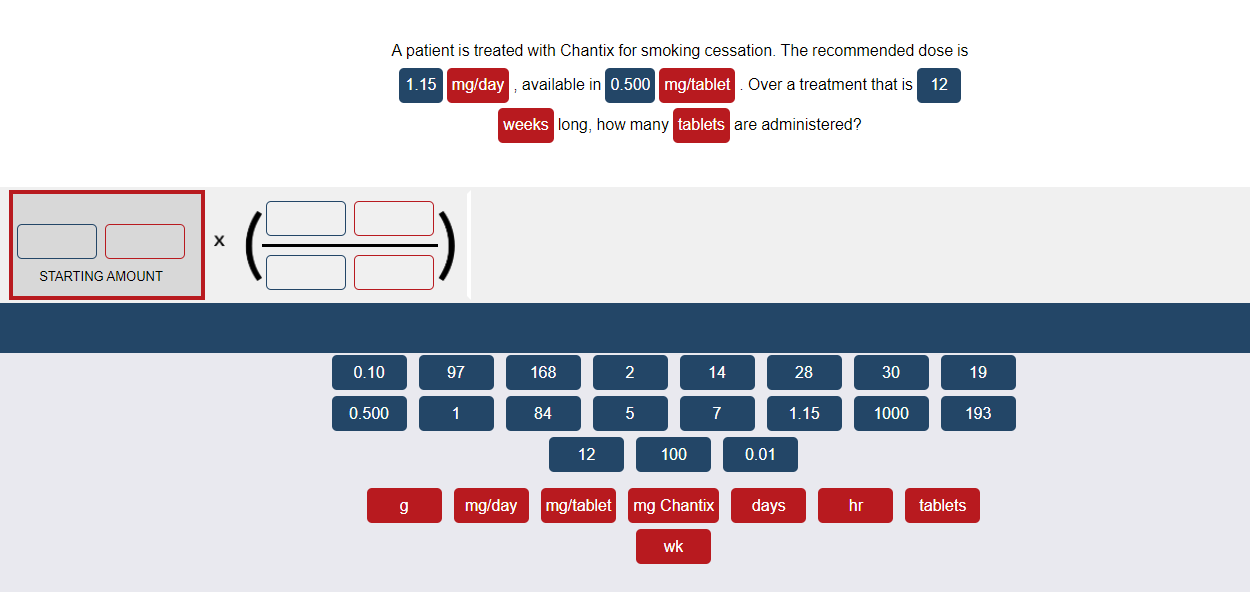 A patient is treated with Chantix for smoking cessation. The recommended dose is 1.15 mg/day , available in 0.500 mg/tablet . Over a treatment that is 12 weeks long, how many tablets are administered?

STARTING AMOUNT

x

0.10 97 168 2 14 28 30 19
0.500 1 84 5 7 1.15 1000 193
12 100 0.01

g mg/day mg/tablet mg Chantix days hr tablets
wk